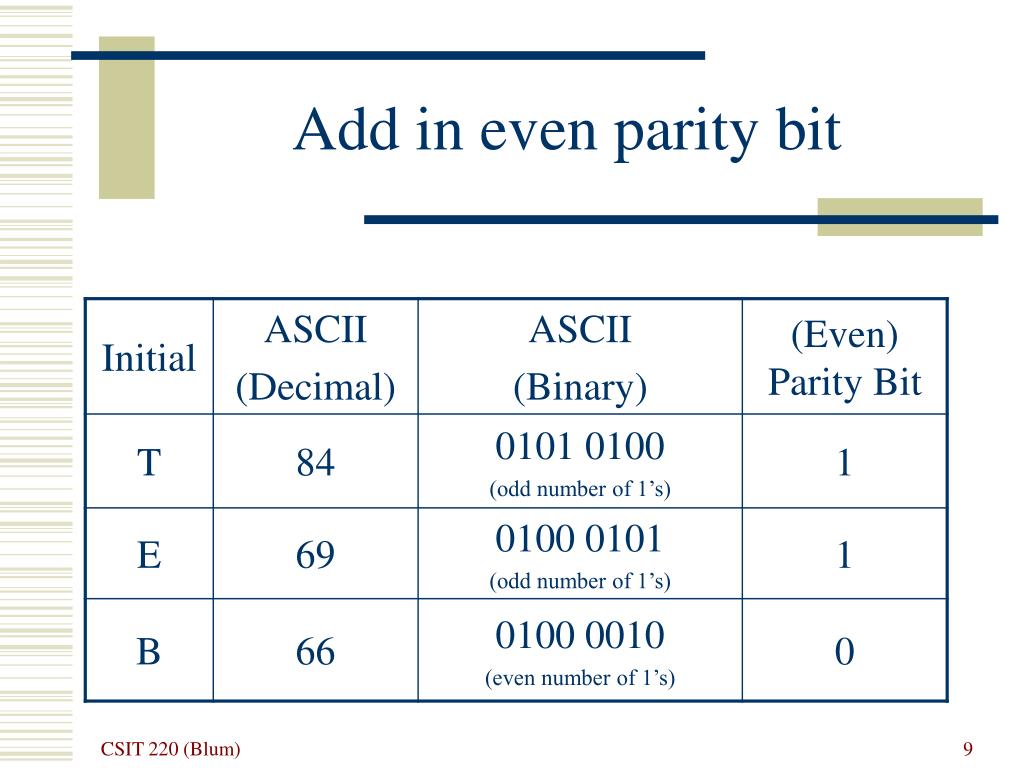 Add in even parity bit

| Initial | ASCII (Decimal) | ASCII (Binary) | (Even) Parity Bit |
|---|---|---|---|
| T | 84 | 0101 0100 (odd number of 1’s) | 1 |
| E | 69 | 0100 0101 (odd number of 1’s) | 1 |
| B | 66 | 0100 0010 (even number of 1’s) | 0 |

CSIT 220 (Blum)

9